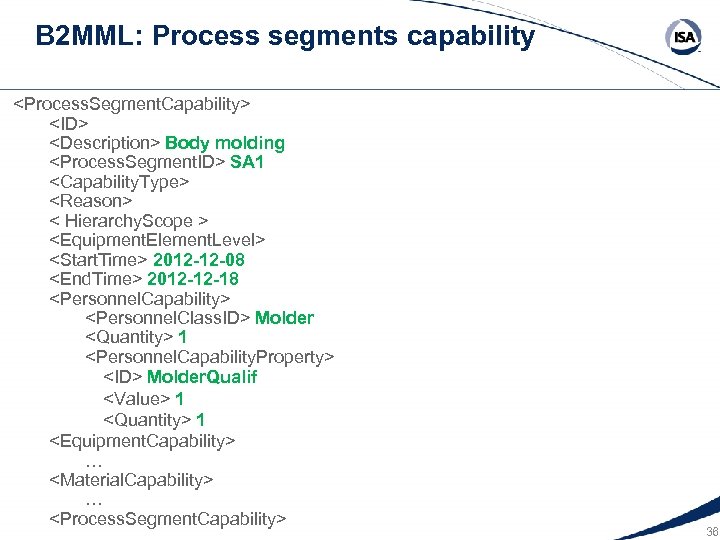 B2MML: Process segments capability

ISA

<ProcessSegmentCapability>
<ID>
<Description> Body molding
<ProcessSegmentID> SA1
<CapabilityType>
<Reason>
< HierarchyScope >
<EquipmentElementLevel>
<StartTime> 2012-12-08
<EndTime> 2012-12-18
<PersonnelCapability>
<PersonnelClassID> Molder
<Quantity> 1
<PersonnelCapabilityProperty>
<ID> MolderQualif
<Value> 1
<Quantity> 1
<EquipmentCapability>
…
<MaterialCapability>
…
<ProcessSegmentCapability>

36